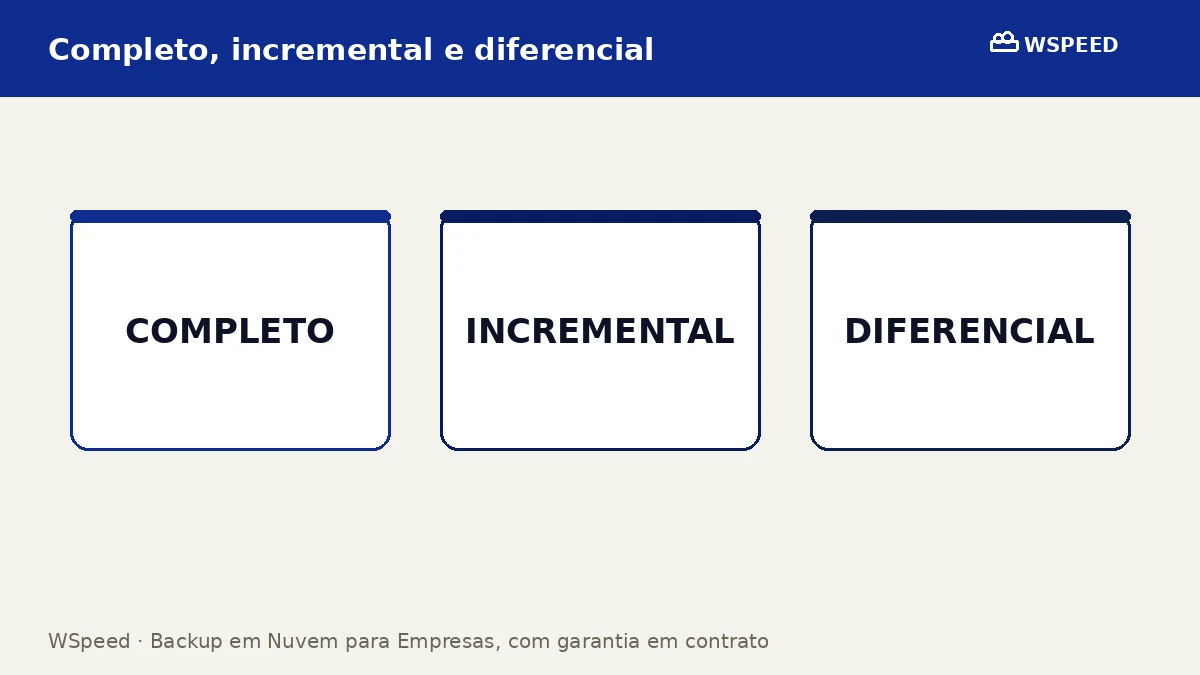 Completo, incremental e diferencial

WSPEED

COMPLETO

INCREMENTAL

DIFERENCIAL

WSpeed · Backup em Nuvem para Empresas, com garantia em contrato